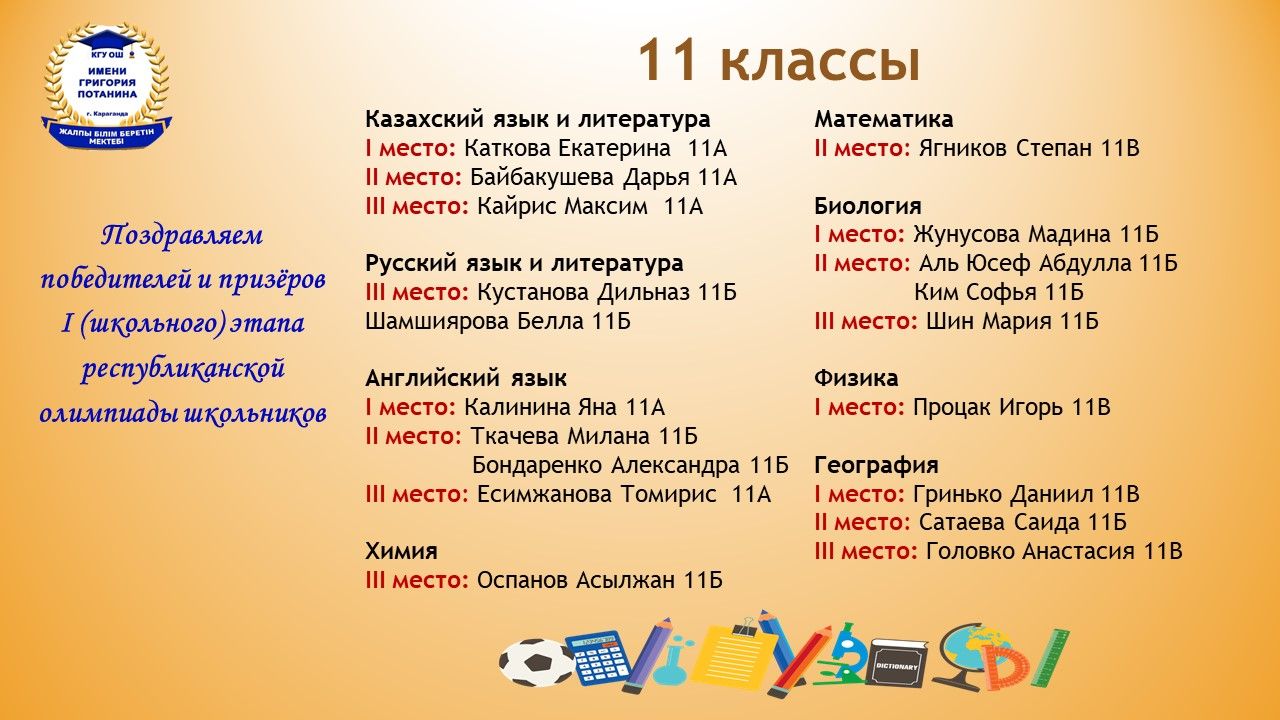 КГУ ОШ
ИМЕНИ ГРИГОРИЯ ПОТАНИНА
г. Караганда
ЖАЛПЫ БІЛІМ БЕРЕТІН МЕКТЕБІ

11 классы

Поздравляем победителей и призёров I (школьного) этапа республиканской олимпиады школьников

Казахский язык и литература
I место: Каткова Екатерина 11А
II место: Байбакушева Дарья 11А
III место: Кайрис Максим 11А

Русский язык и литература
III место: Кустанова Дильназ 11Б
Шамшиярова Белла 11Б

Английский язык
I место: Калинина Яна 11А
II место: Ткачева Милана 11Б
Бондаренко Александра 11Б
III место: Есимжанова Томирис 11А

Химия
III место: Оспанов Асылжан 11Б

Математика
II место: Ягников Степан 11В

Биология
I место: Жунусова Мадина 11Б
II место: Аль Юсеф Абдулла 11Б
Ким Софья 11Б
III место: Шин Мария 11Б

Физика
I место: Процак Игорь 11В

География
I место: Гринько Даниил 11В
II место: Сатаева Саида 11Б
III место: Головко Анастасия 11В

DICTIONARY